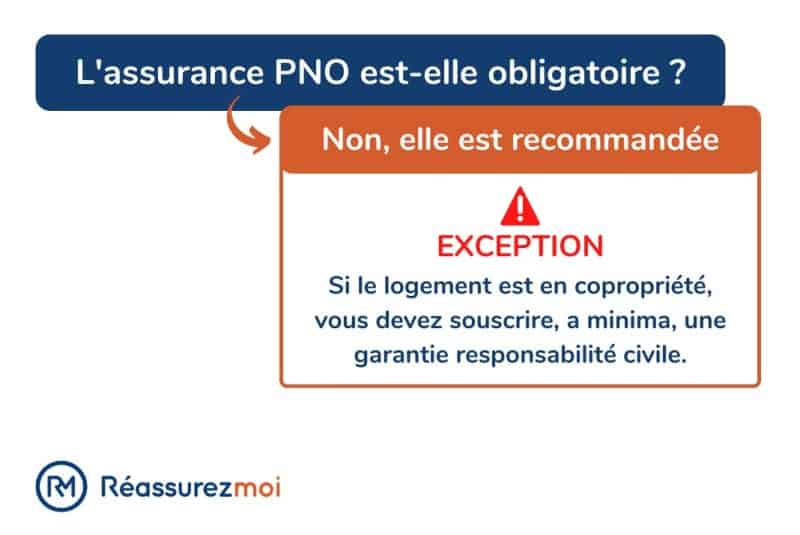 L'assurance PNO est-elle obligatoire ?

Non, elle est recommandée

EXCEPTION

Si le logement est en copropriété, vous devez souscrire, a minima, une garantie responsabilité civile.

RM Réassurezmoi